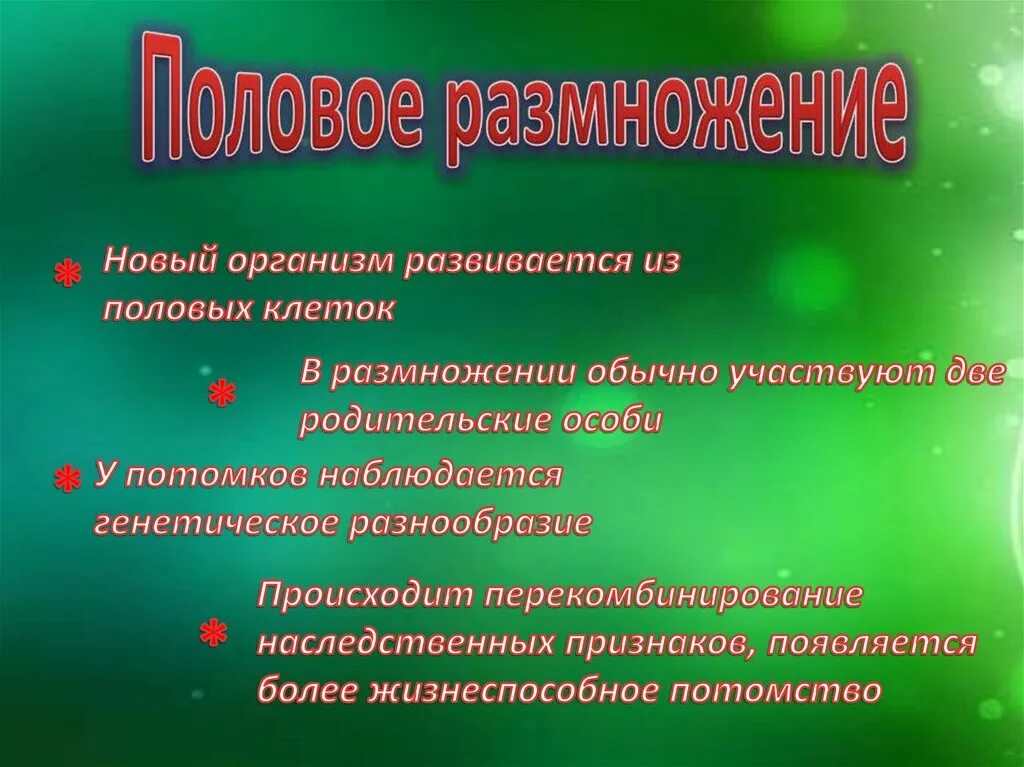 Половое размножение

* Новый организм развивается из половых клеток

* В размножении обычно участвуют две родительские особи

* У потомков наблюдается генетическое разнообразие

* Происходит перекомбинирование наследственных признаков, появляется более жизнеспособное потомство